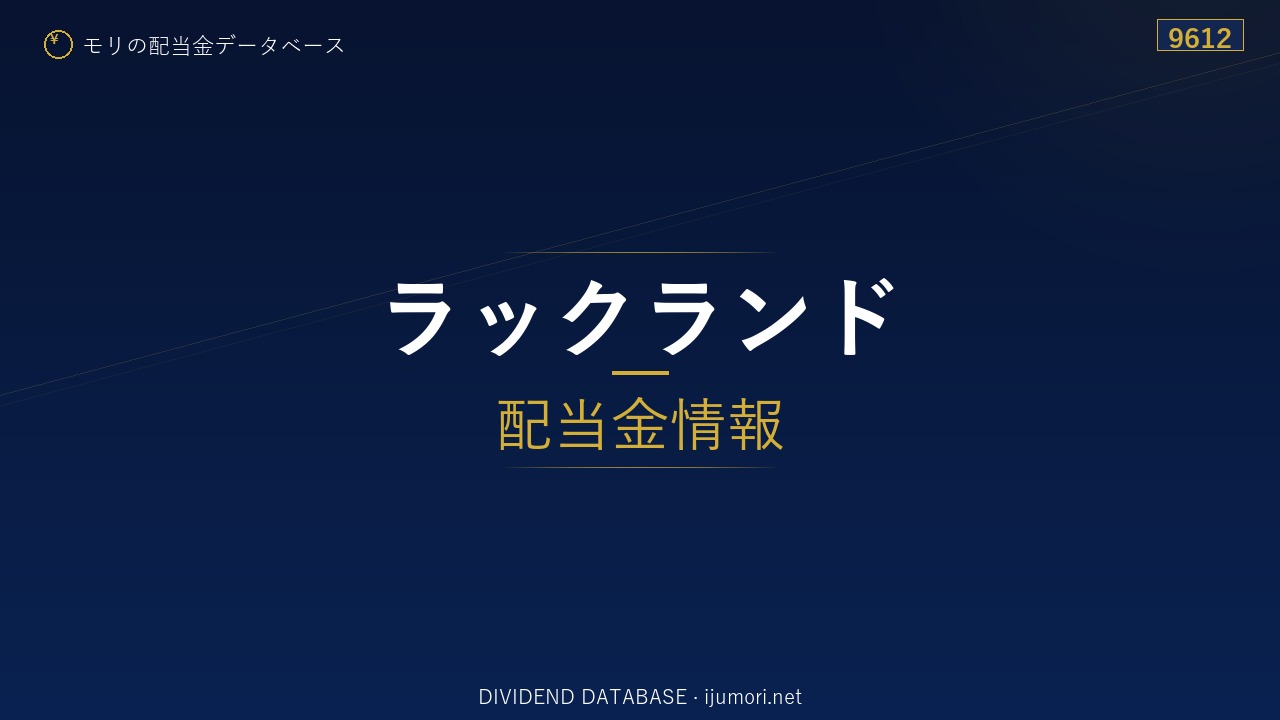 ¥ モリの配当金データベース

9612

ラックランド

配当金情報

DIVIDEND DATABASE · ijumori.net